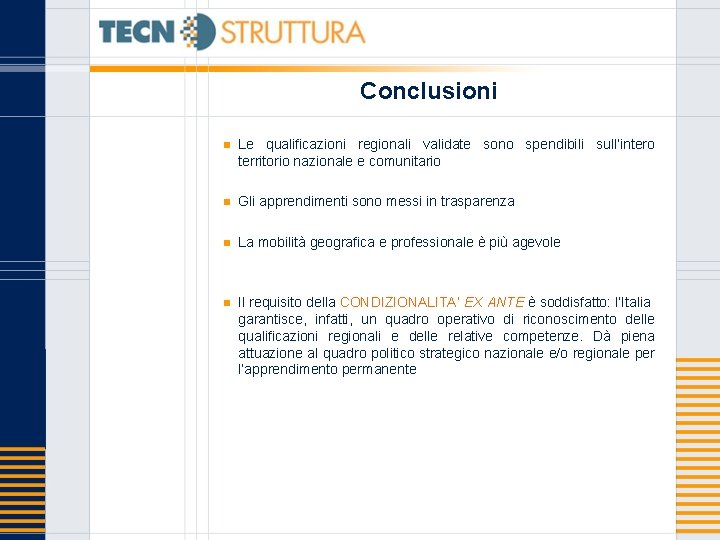 TECN STRUTTURA

Conclusioni

Le qualificazioni regionali validate sono spendibili sull'intero territorio nazionale e comunitario

Gli apprendimenti sono messi in trasparenza

La mobilità geografica e professionale è più agevole

Il requisito della CONDIZIONALITA' EX ANTE è soddisfatto: l'Italia garantisce, infatti, un quadro operativo di riconoscimento delle qualificazioni regionali e delle relative competenze. Dà piena attuazione al quadro politico strategico nazionale e/o regionale per l'apprendimento permanente